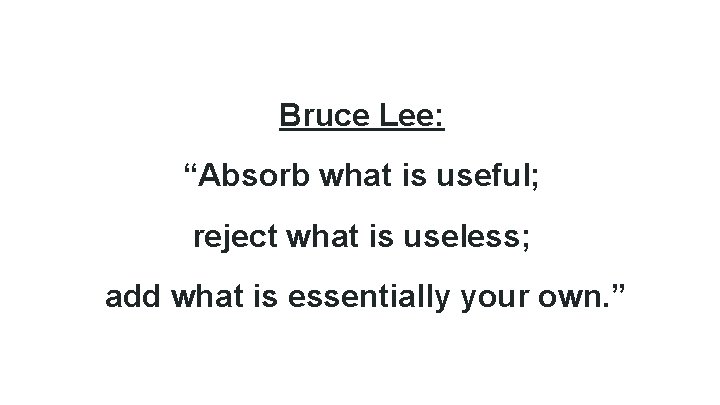 Bruce Lee:

“Absorb what is useful;

reject what is useless;

add what is essentially your own.”